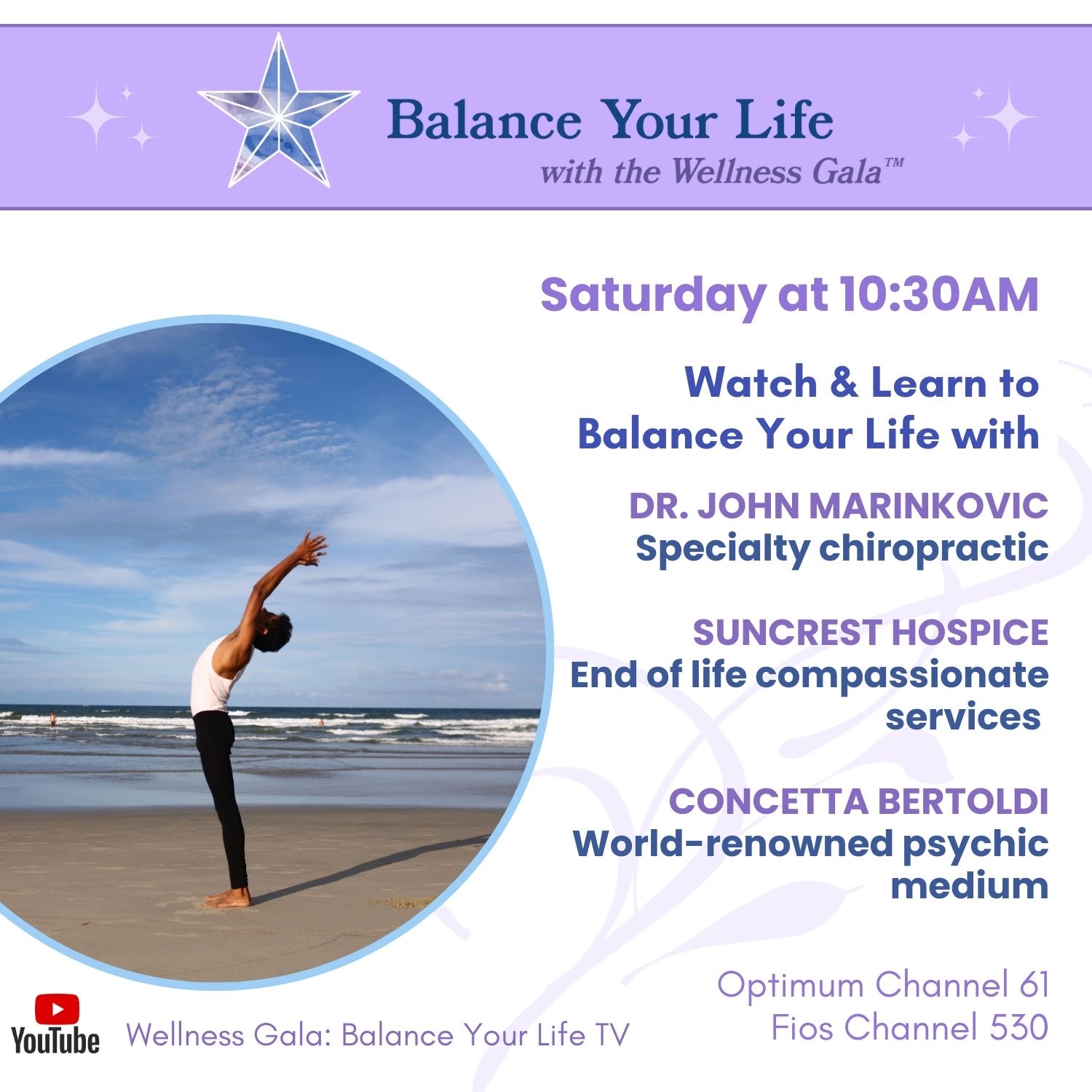 Balance Your Life
with the Wellness Gala™

Saturday at 10:30AM

Watch & Learn to Balance Your Life with

DR. JOHN MARINKOVIC
Specialty chiropractic

SUNCREST HOSPICE
End of life compassionate services

CONCETTA BERTOLDI
World-renowned psychic medium

YouTube Wellness Gala: Balance Your Life TV

Optimum Channel 61
Fios Channel 530